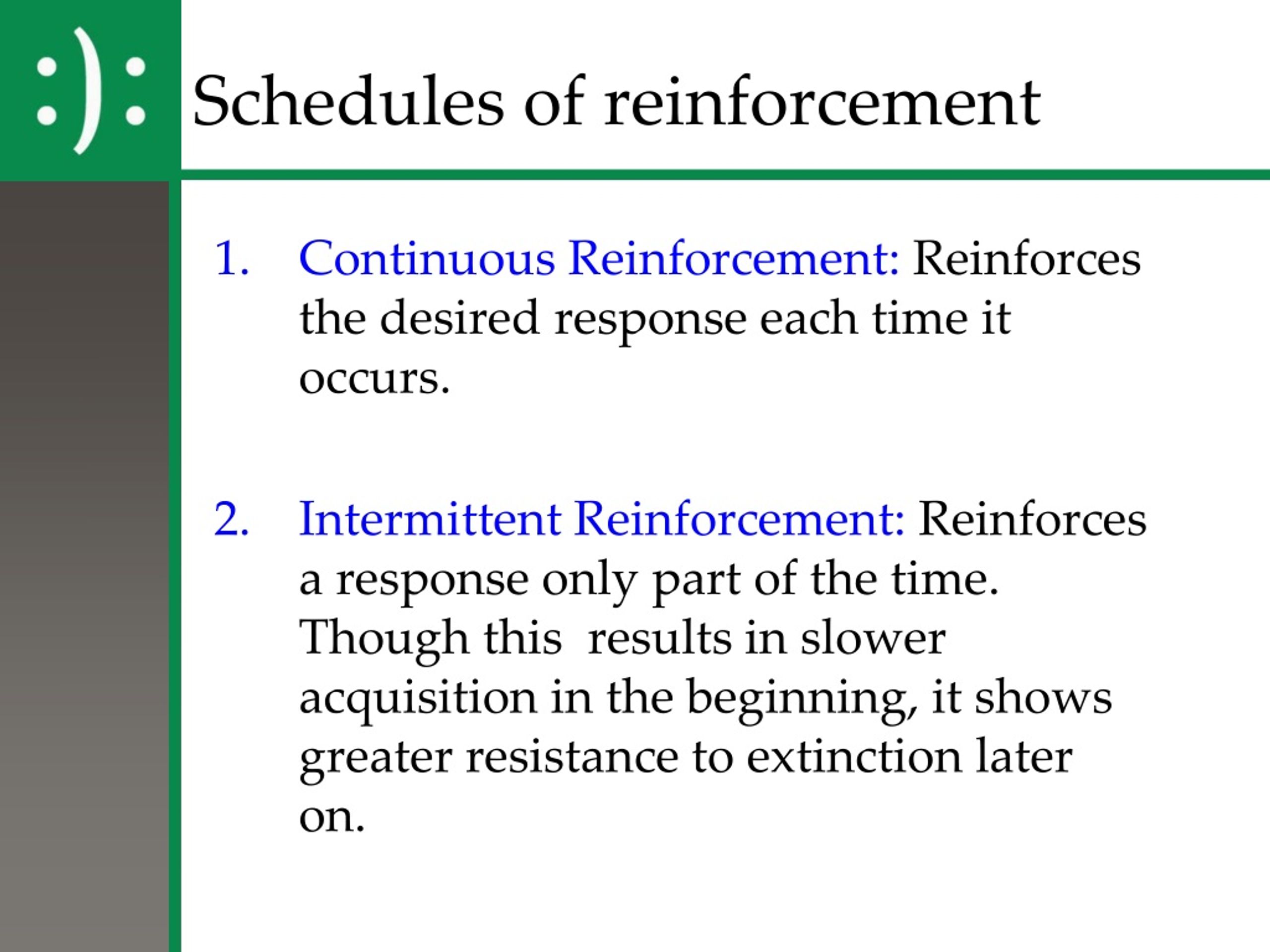 :):

Schedules of reinforcement

1. Continuous Reinforcement: Reinforces the desired response each time it occurs.

2. Intermittent Reinforcement: Reinforces a response only part of the time. Though this results in slower acquisition in the beginning, it shows greater resistance to extinction later on.